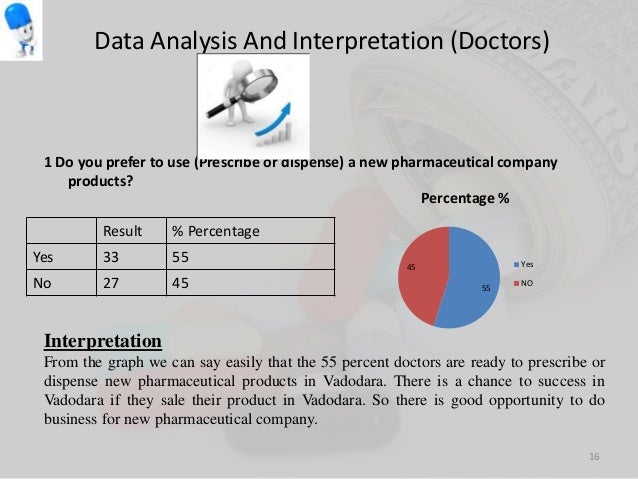 Data Analysis And Interpretation (Doctors)

1 Do you prefer to use (Prescribe or dispense) a new pharmaceutical company products?

| | Result | % Percentage |
|---|---|---|
| Yes | 33 | 55 |
| No | 27 | 45 |

Percentage %

45

55

Yes

NO

Interpretation

From the graph we can say easily that the 55 percent doctors are ready to prescribe or dispense new pharmaceutical products in Vadodara. There is a chance to success in Vadodara if they sale their product in Vadodara. So there is good opportunity to do business for new pharmaceutical company.

16